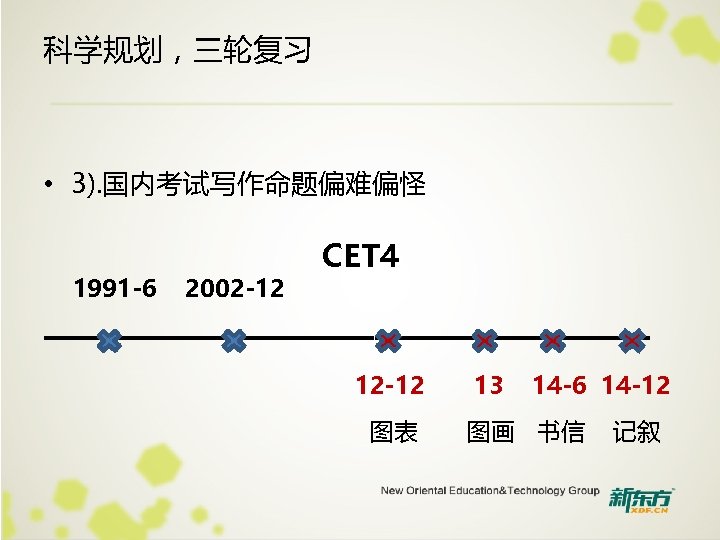 科学规划，三轮复习

• 3).国内考试写作命题偏难偏怪

CET4

1991-6 2002-12

12-12 13 14-6 14-12

图表 图画 书信 记叙

New Oriental Education&Technology Group 新东方 XDF.CN